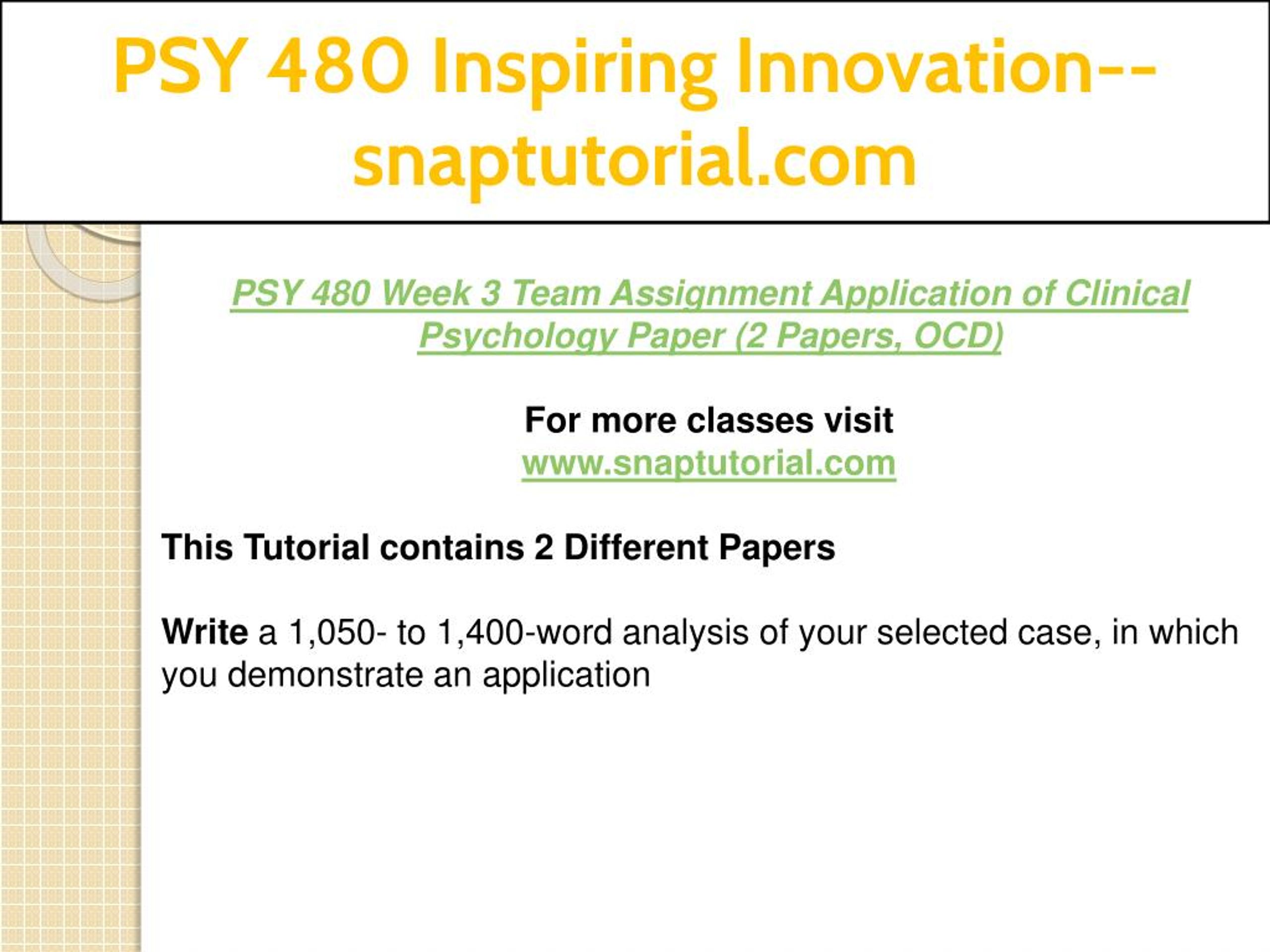 PSY 480 Inspiring Innovation--snaptutorial.com

PSY 480 Week 3 Team Assignment Application of Clinical Psychology Paper (2 Papers, OCD)

For more classes visit
www.snaptutorial.com

This Tutorial contains 2 Different Papers

Write a 1,050- to 1,400-word analysis of your selected case, in which you demonstrate an application